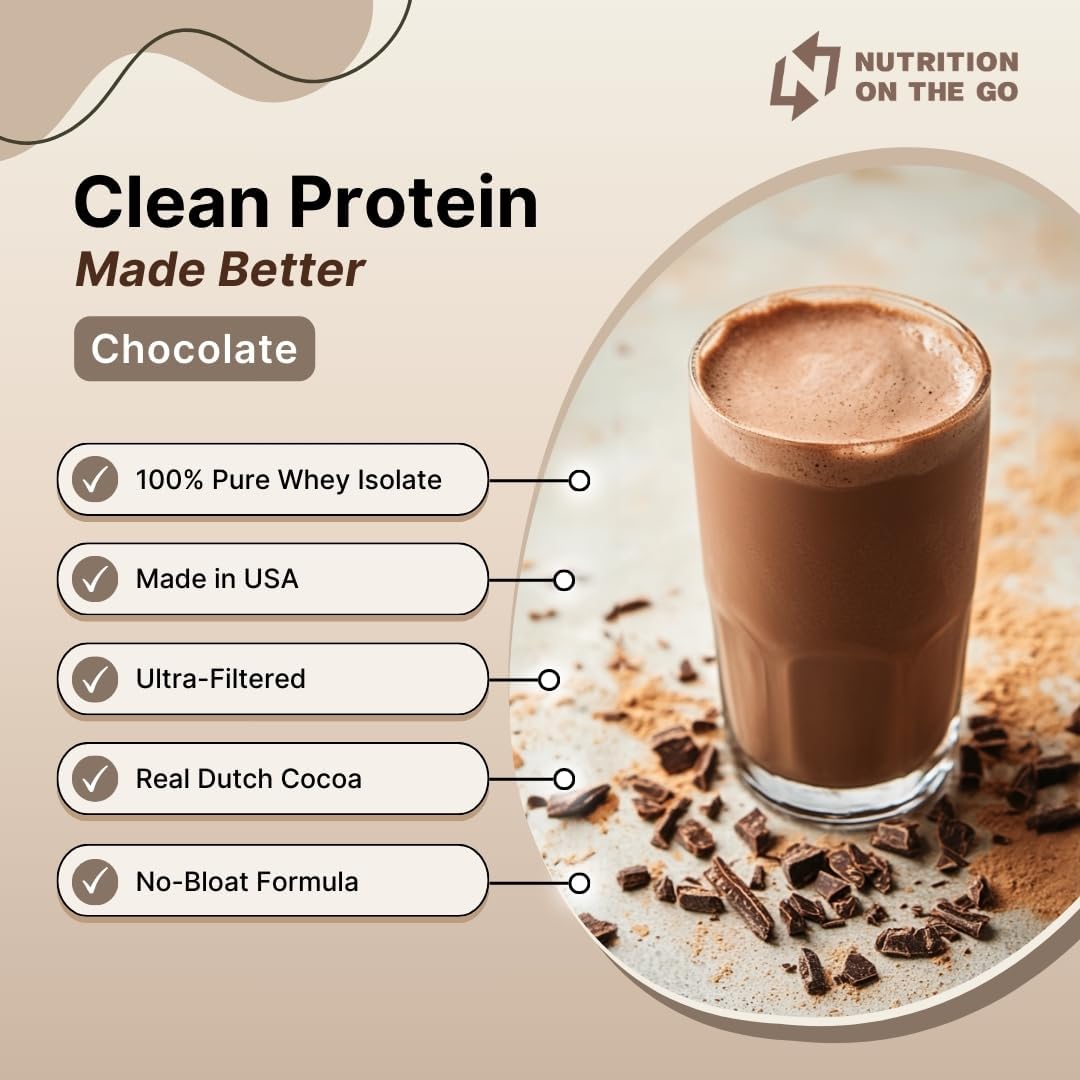 NUTRITION ON THE GO

Clean Protein
Made Better

Chocolate

100% Pure Whey Isolate

Made in USA

Ultra-Filtered

Real Dutch Cocoa

No-Bloat Formula